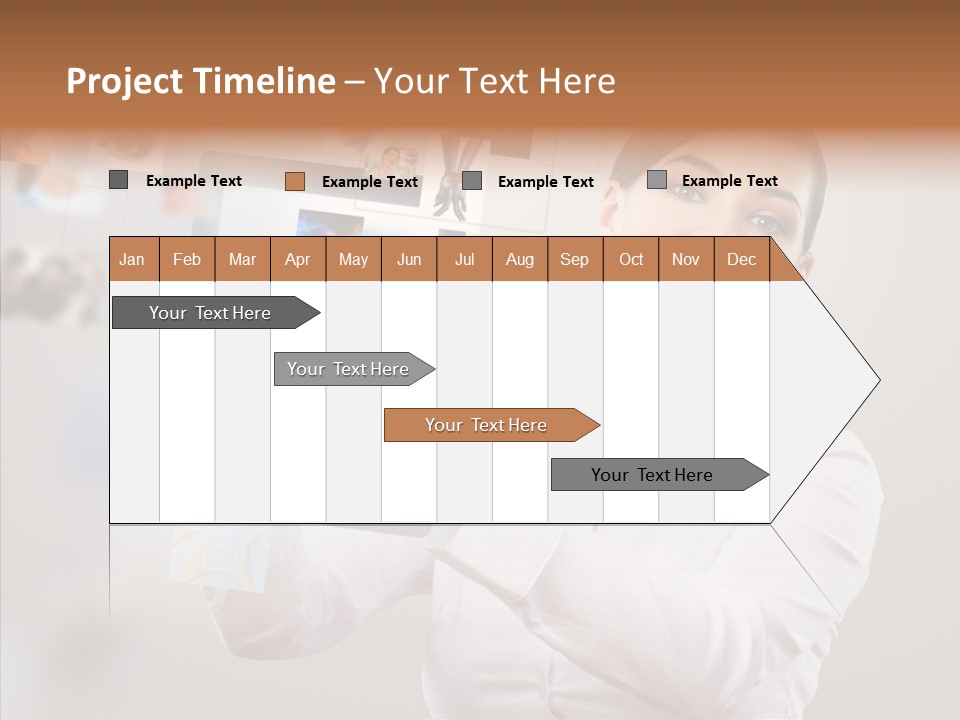 Project Timeline – Your Text Here

Example Text
Example Text
Example Text
Example Text

| Jan | Feb | Mar | Apr | May | Jun | Jul | Aug | Sep | Oct | Nov | Dec |
|---|---|---|---|---|---|---|---|---|---|---|---|

Your Text Here
Your Text Here
Your Text Here
Your Text Here